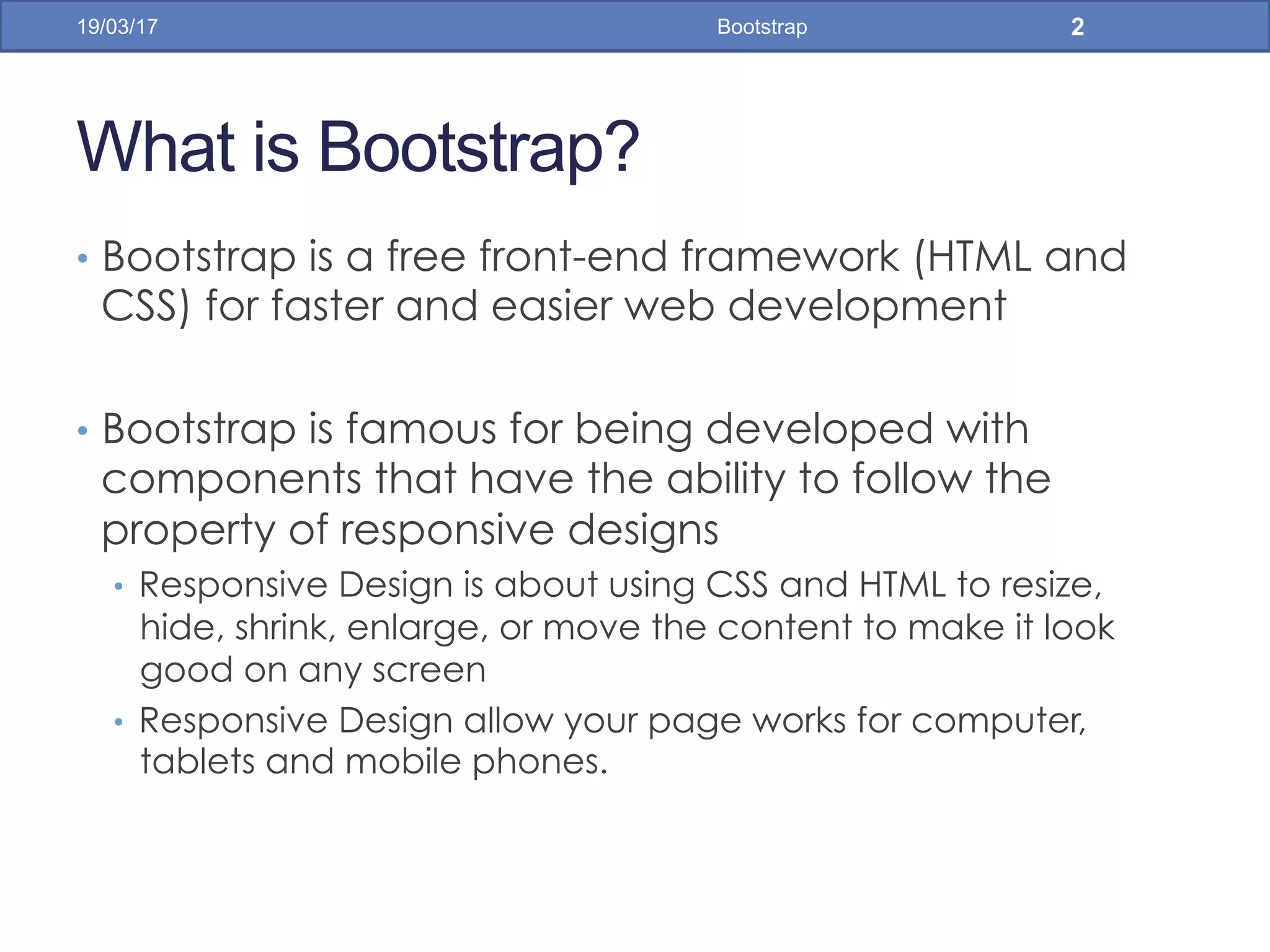 19/03/17 Bootstrap 2

What is Bootstrap?

• Bootstrap is a free front-end framework (HTML and CSS) for faster and easier web development

• Bootstrap is famous for being developed with components that have the ability to follow the property of responsive designs
  • Responsive Design is about using CSS and HTML to resize, hide, shrink, enlarge, or move the content to make it look good on any screen
  • Responsive Design allow your page works for computer, tablets and mobile phones.